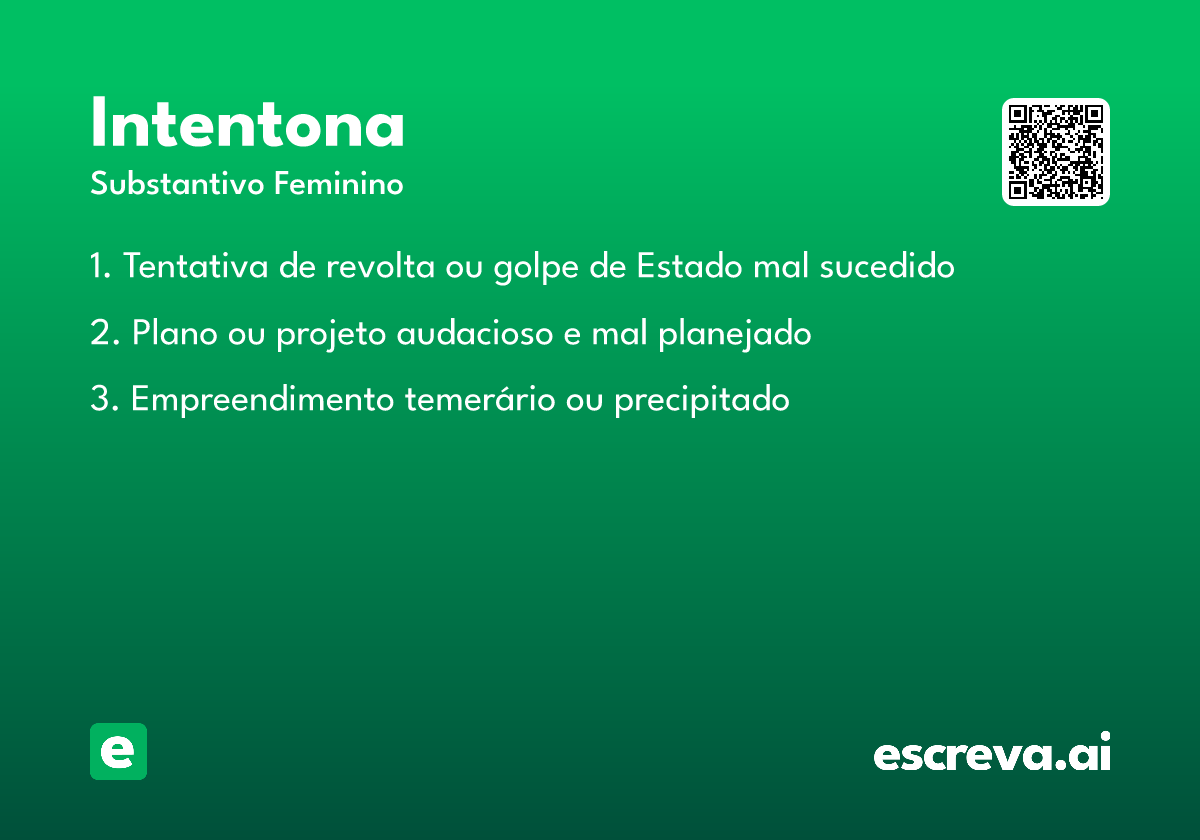 Intentona
Substantivo Feminino

1. Tentativa de revolta ou golpe de Estado mal sucedido

2. Plano ou projeto audacioso e mal planejado

3. Empreendimento temerário ou precipitado

e

escreva.ai